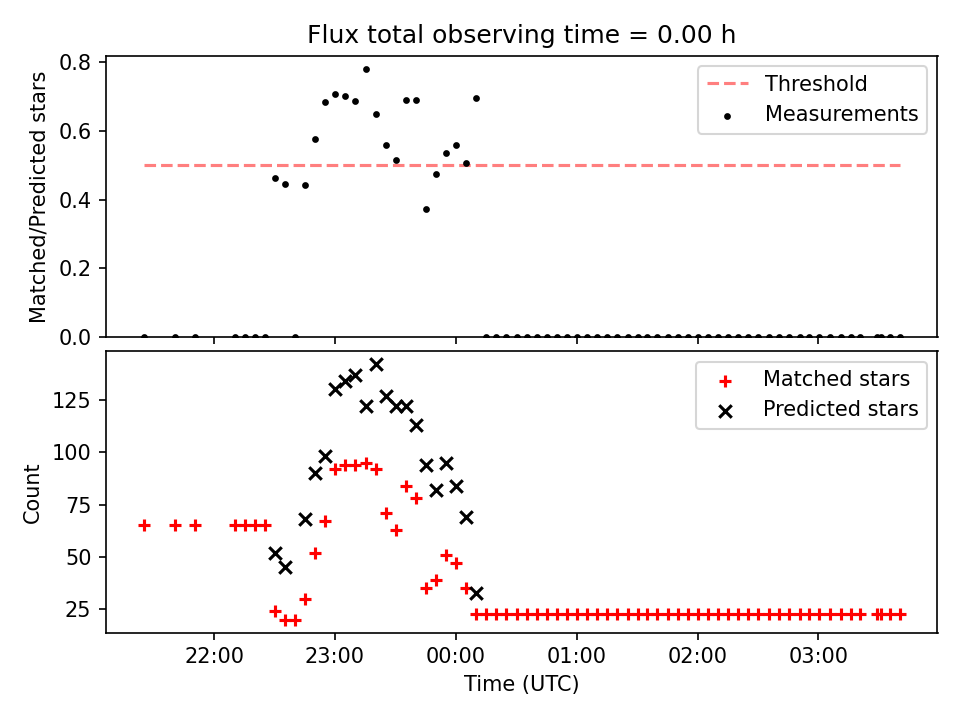 Flux total observing time = 0.00 h

Matched/Predicted stars

0.8
0.6
0.4
0.2
0.0

Threshold
Measurements

Count

125
100
75
50
25

Matched stars
Predicted stars

22:00
23:00
00:00
01:00
02:00
03:00

Time (UTC)